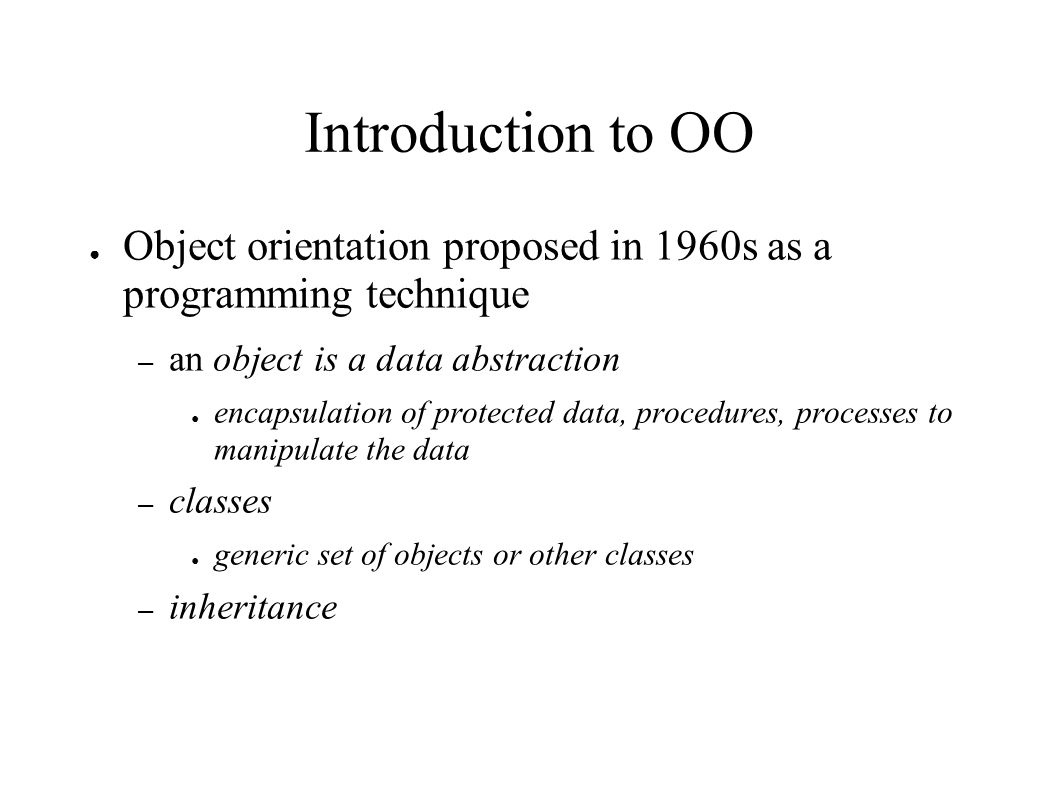 Introduction to OO

● Object orientation proposed in 1960s as a programming technique

– an object is a data abstraction

● encapsulation of protected data, procedures, processes to manipulate the data

– classes

● generic set of objects or other classes

– inheritance